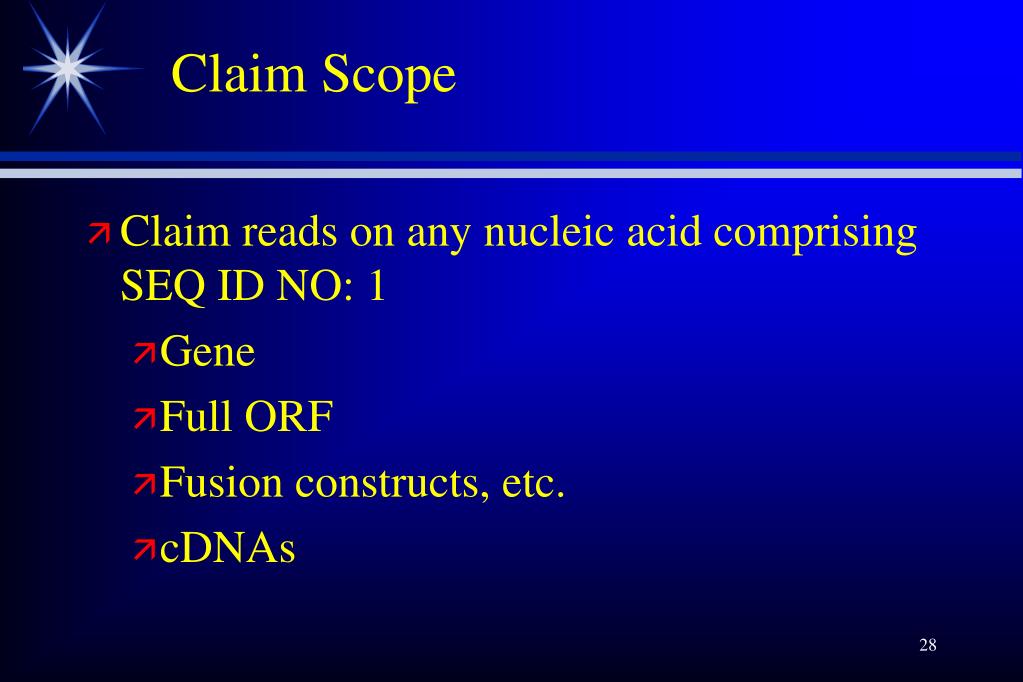 Claim Scope

Claim reads on any nucleic acid comprising SEQ ID NO: 1

Gene

Full ORF

Fusion constructs, etc.

cDNAs

28